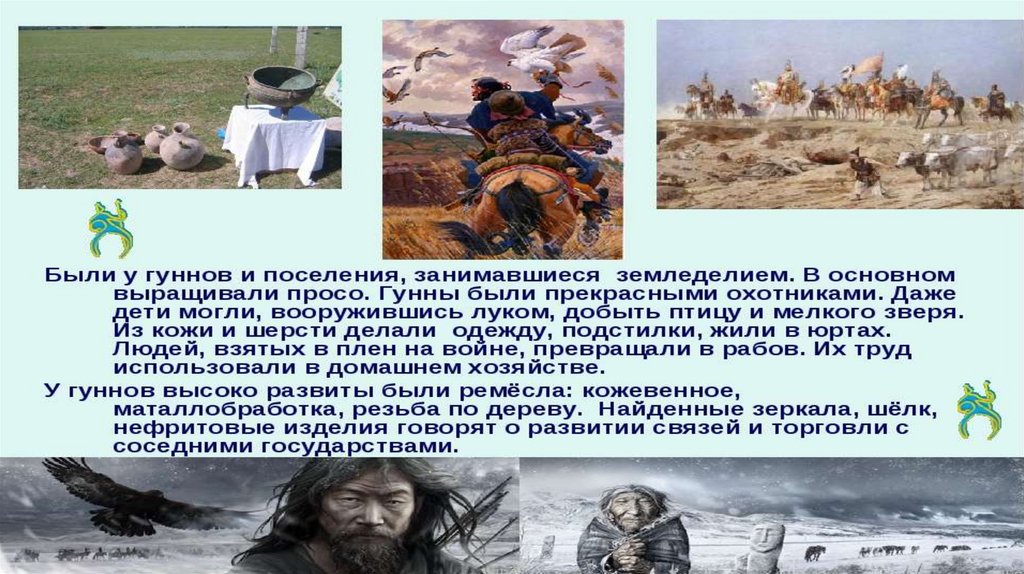 Были у гуннов и поселения, занимавшиеся земледелием. В основном выращивали просо. Гунны были прекрасными охотниками. Даже дети могли, вооружившись луком, добыть птицу и мелкого зверя. Из кожи и шерсти делали одежду, подстилки, жили в юртах. Людей, взятых в плен на войне, превращали в рабов. Их труд использовали в домашнем хозяйстве.

У гуннов высоко развиты были ремёсла: кожевенное, маталлобработка, резьба по дереву. Найденные зеркала, шёлк, нефритовые изделия говорят о развитии связей и торговли с соседними государствами.